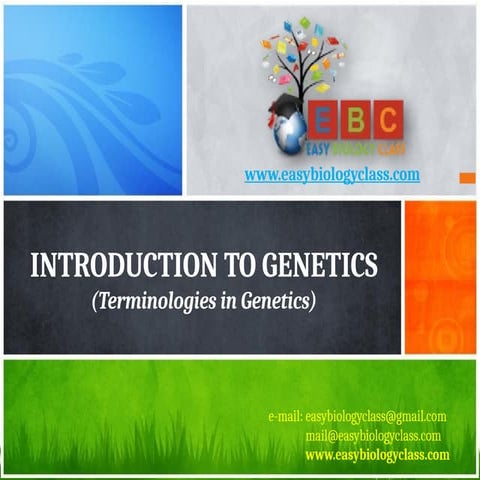 EBC
EASY BIOLOGY CLASS
www.easybiologyclass.com

INTRODUCTION TO GENETICS
(Terminologies in Genetics)

e-mail: easybiologyclass@gmail.com
mail@easybiologyclass.com
www.easybiologyclass.com